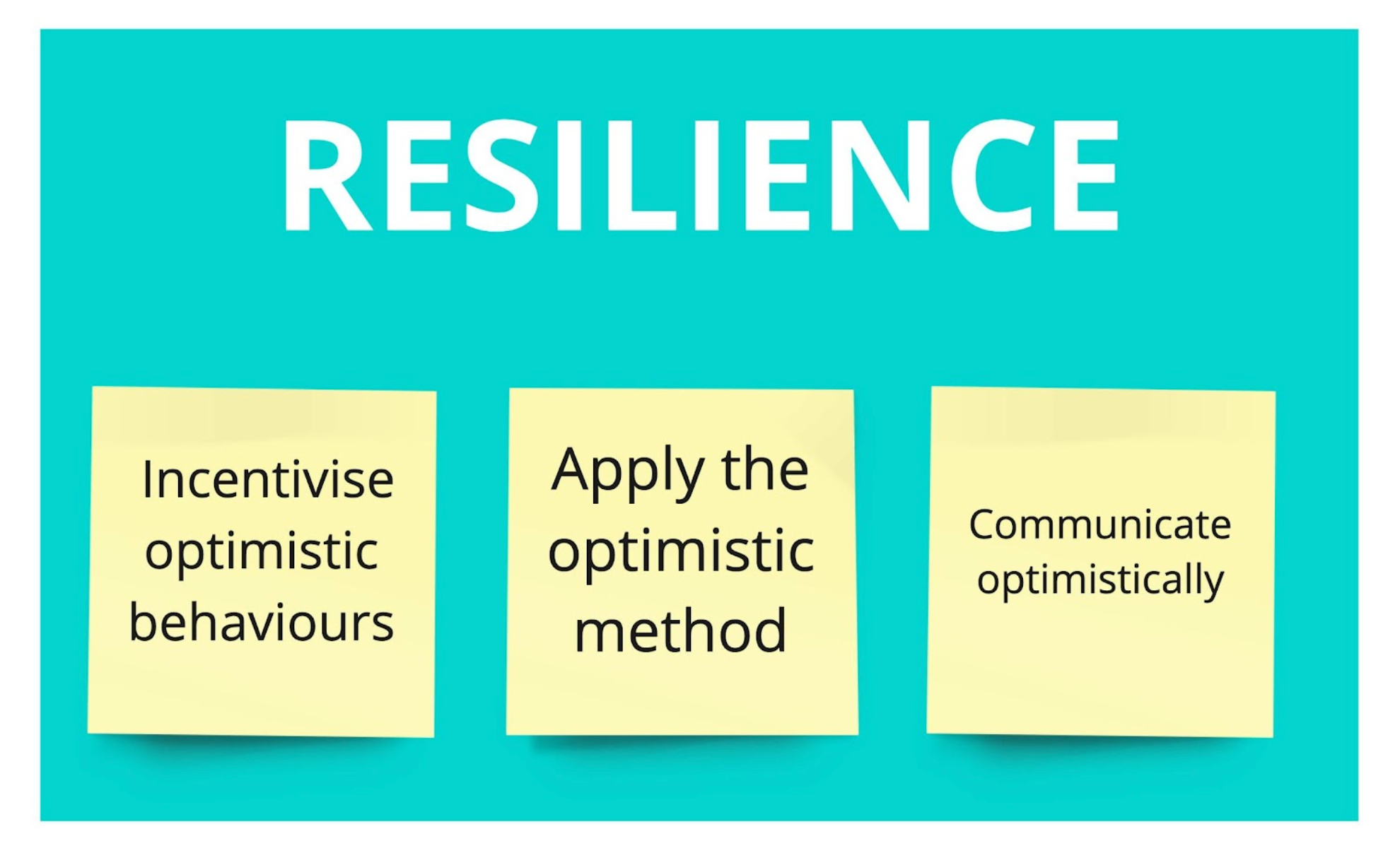 RESILIENCE

Incentivise optimistic behaviours

Apply the optimistic method

Communicate optimistically